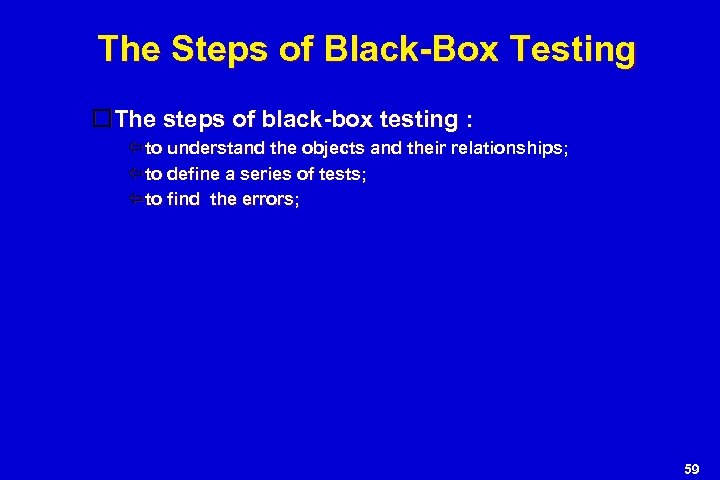 The Steps of Black-Box Testing

The steps of black-box testing :

to understand the objects and their relationships;

to define a series of tests;

to find the errors;

59